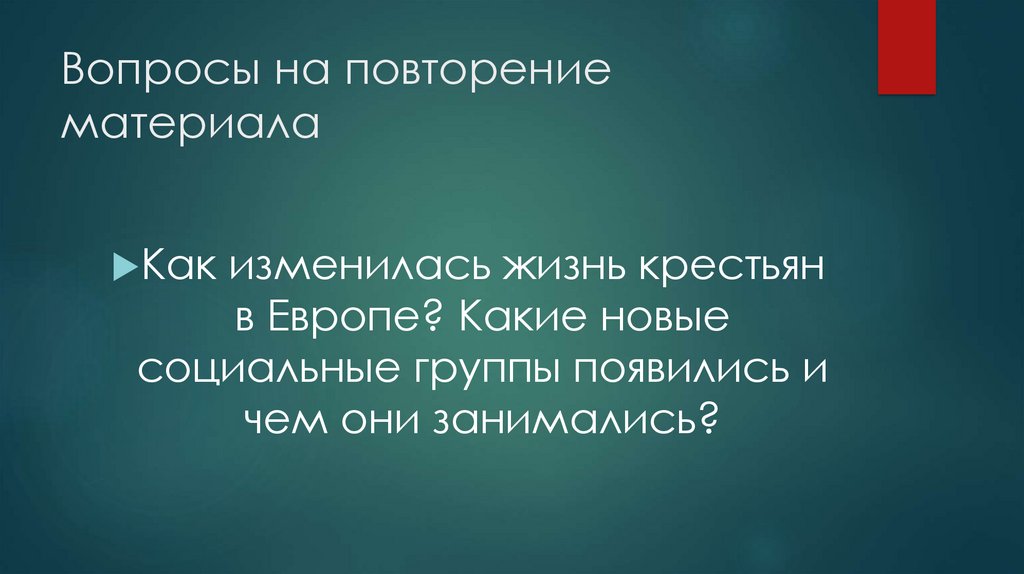 Вопросы на повторение материала

Как изменилась жизнь крестьян в Европе? Какие новые социальные группы появились и чем они занимались?